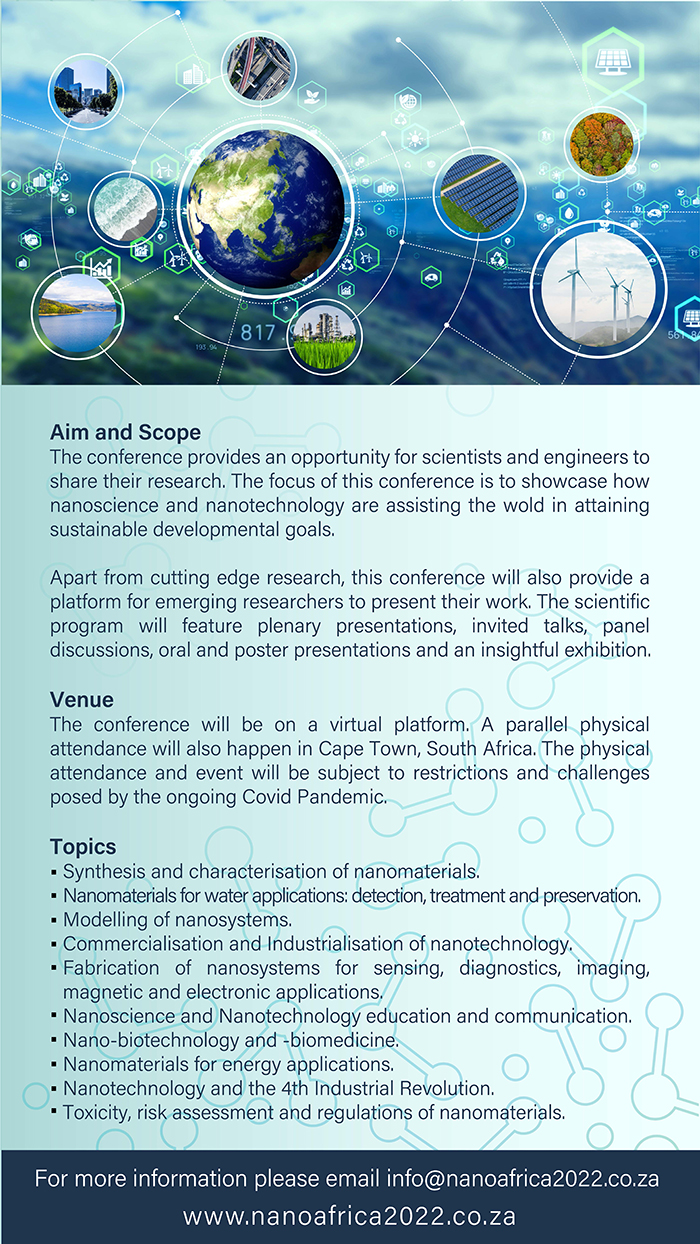 817

Aim and Scope
The conference provides an opportunity for scientists and engineers to share their research. The focus of this conference is to showcase how nanoscience and nanotechnology are assisting the wold in attaining sustainable developmental goals.

Apart from cutting edge research, this conference will also provide a platform for emerging researchers to present their work. The scientific program will feature plenary presentations, invited talks, panel discussions, oral and poster presentations and an insightful exhibition.

Venue
The conference will be on a virtual platform. A parallel physical attendance will also happen in Cape Town, South Africa. The physical attendance and event will be subject to restrictions and challenges posed by the ongoing Covid Pandemic.

Topics
▪ Synthesis and characterisation of nanomaterials.
▪ Nanomaterials for water applications: detection, treatment and preservation.
▪ Modelling of nanosystems.
▪ Commercialisation and Industrialisation of nanotechnology.
▪ Fabrication of nanosystems for sensing, diagnostics, imaging, magnetic and electronic applications.
▪ Nanoscience and Nanotechnology education and communication.
▪ Nano-biotechnology and -biomedicine.
▪ Nanomaterials for energy applications.
▪ Nanotechnology and the 4th Industrial Revolution.
▪ Toxicity, risk assessment and regulations of nanomaterials.

For more information please email info@nanoafrica2022.co.za
www.nanoafrica2022.co.za